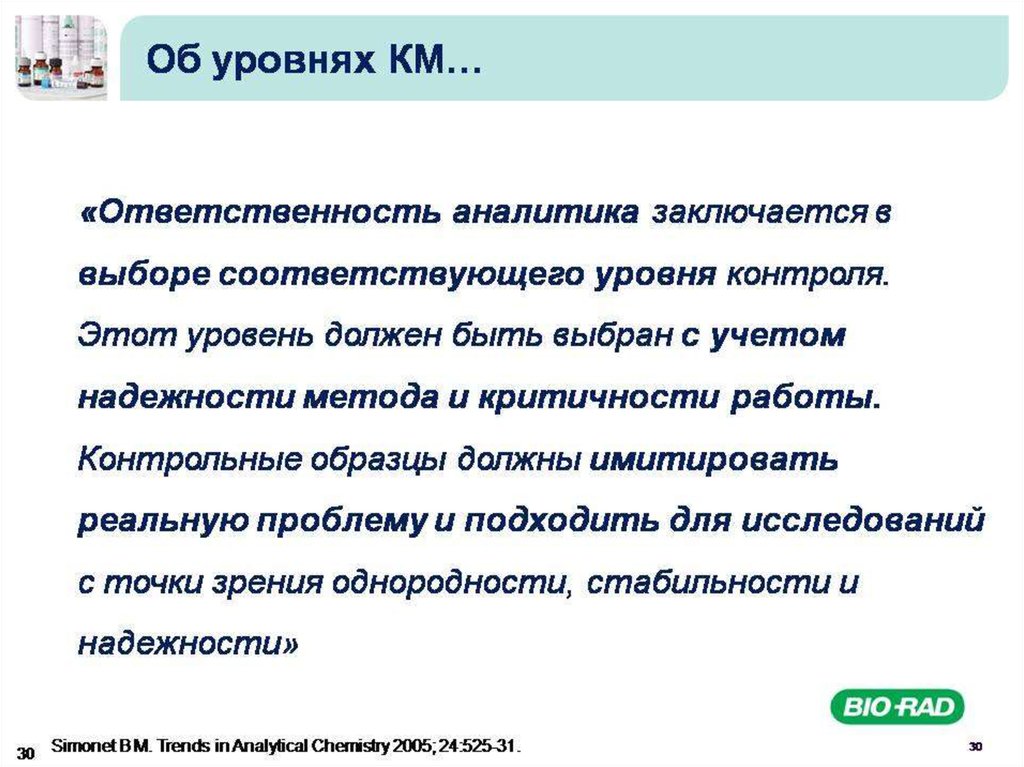 Об уровнях КМ…

«Ответственность аналитика заключается в выборе соответствующего уровня контроля. Этот уровень должен быть выбран с учетом надежности метода и критичности работы. Контрольные образцы должны имитировать реальную проблему и подходить для исследований с точки зрения однородности, стабильности и надежности»

BIO-RAD

30 Simonet BM. Trends in Analytical Chemistry 2005; 24:525-31.

30